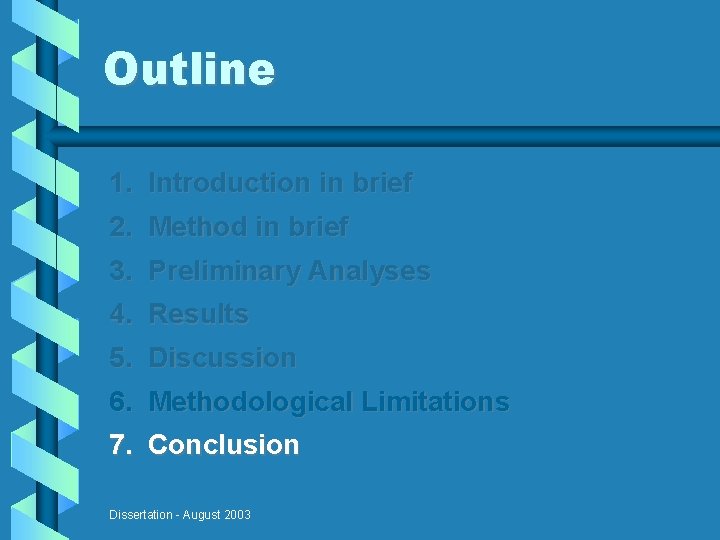 Outline

1. Introduction in brief
2. Method in brief
3. Preliminary Analyses
4. Results
5. Discussion
6. Methodological Limitations
7. Conclusion

Dissertation - August 2003